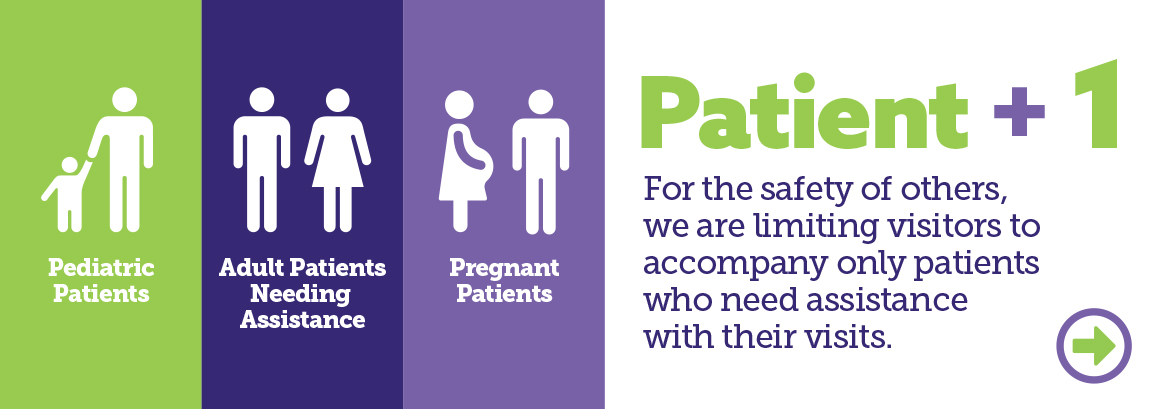 Pediatric Patients

Adult Patients Needing Assistance

Pregnant Patients

Patient + 1

For the safety of others, we are limiting visitors to accompany only patients who need assistance with their visits.